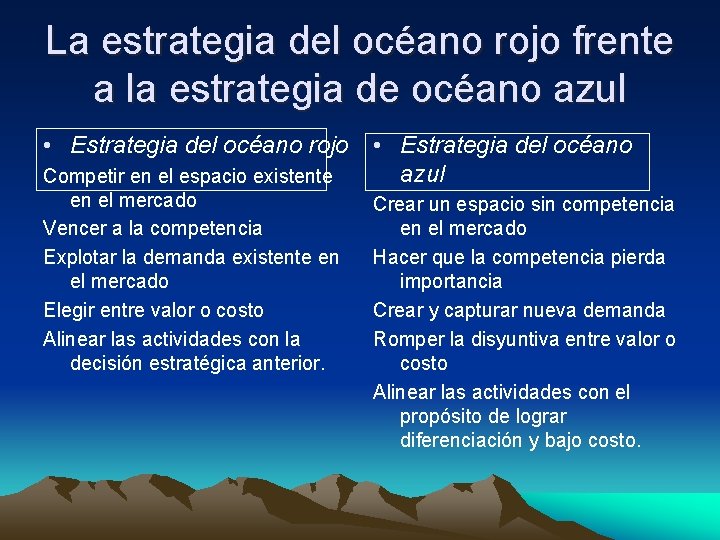 La estrategia del océano rojo frente a la estrategia de océano azul

• Estrategia del océano rojo

Competir en el espacio existente en el mercado

Vencer a la competencia

Explotar la demanda existente en el mercado

Elegir entre valor o costo

Alinear las actividades con la decisión estratégica anterior.

• Estrategia del océano azul

Crear un espacio sin competencia en el mercado

Hacer que la competencia pierda importancia

Crear y capturar nueva demanda

Romper la disyuntiva entre valor o costo

Alinear las actividades con el propósito de lograr diferenciación y bajo costo.